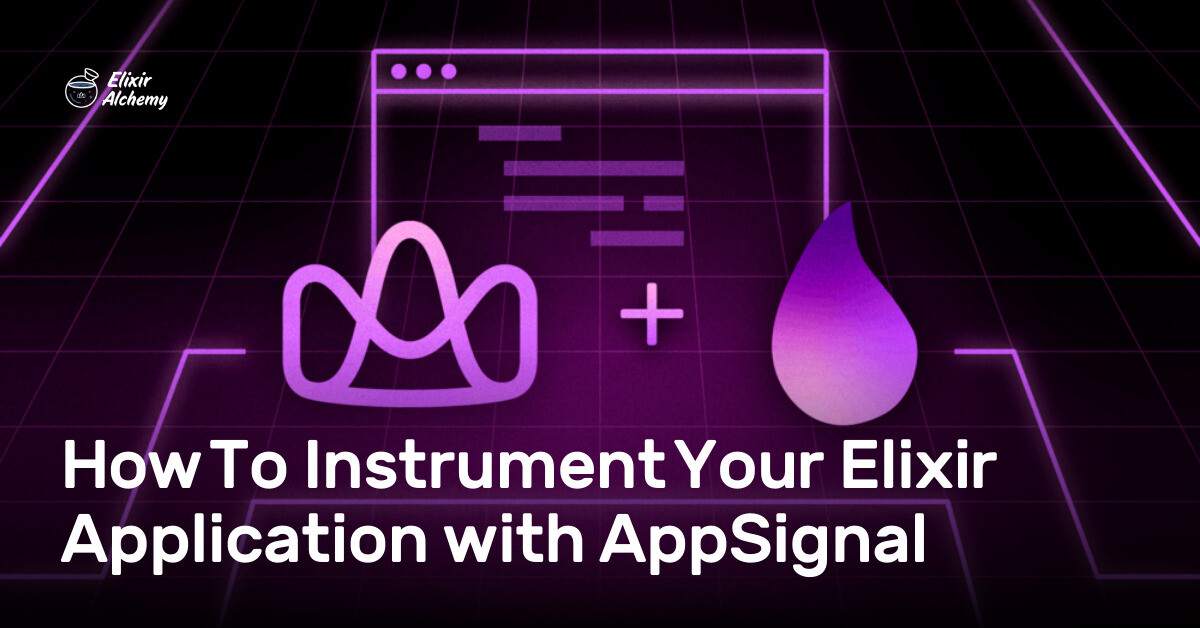 Elixir Alchemy

+

How To Instrument Your Elixir Application with AppSignal